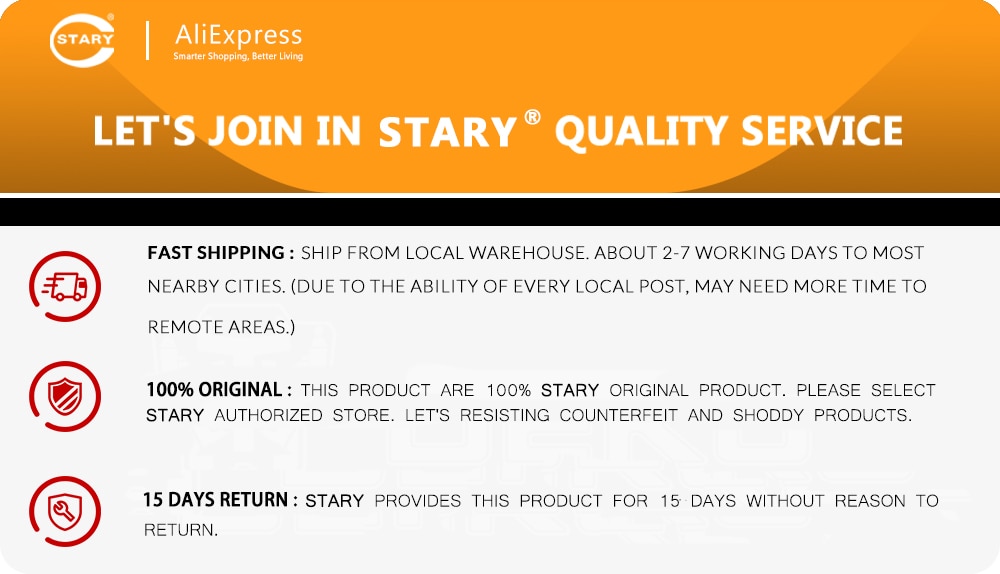 STARY®

AliExpress
Smarter Shopping, Better Living

LET'S JOIN IN STARY® QUALITY SERVICE

FAST SHIPPING : SHIP FROM LOCAL WAREHOUSE. ABOUT 2-7 WORKING DAYS TO MOST NEARBY CITIES. (DUE TO THE ABILITY OF EVERY LOCAL POST, MAY NEED MORE TIME TO REMOTE AREAS.)

100% ORIGINAL : THIS PRODUCT ARE 100% STARY ORIGINAL PRODUCT. PLEASE SELECT STARY AUTHORIZED STORE. LET'S RESISTING COUNTERFEIT AND SHODDY PRODUCTS.

15 DAYS RETURN : STARY PROVIDES THIS PRODUCT FOR 15 DAYS WITHOUT REASON TO RETURN.